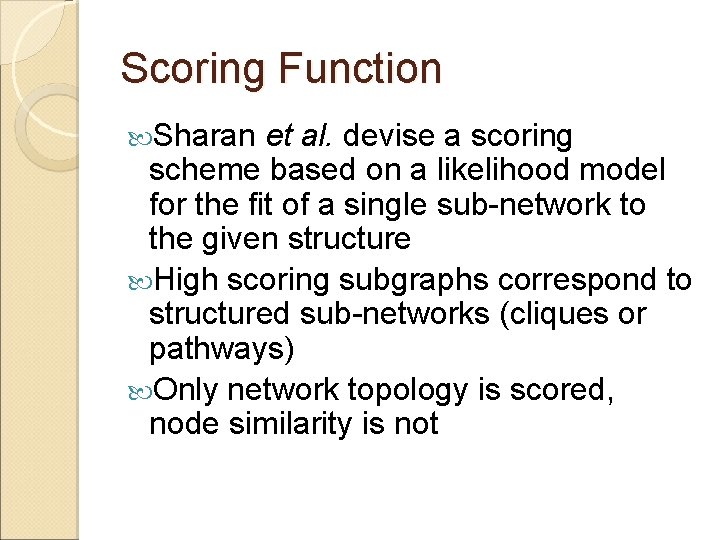 Scoring Function

Sharan et al. devise a scoring scheme based on a likelihood model for the fit of a single sub-network to the given structure

High scoring subgraphs correspond to structured sub-networks (cliques or pathways)

Only network topology is scored, node similarity is not